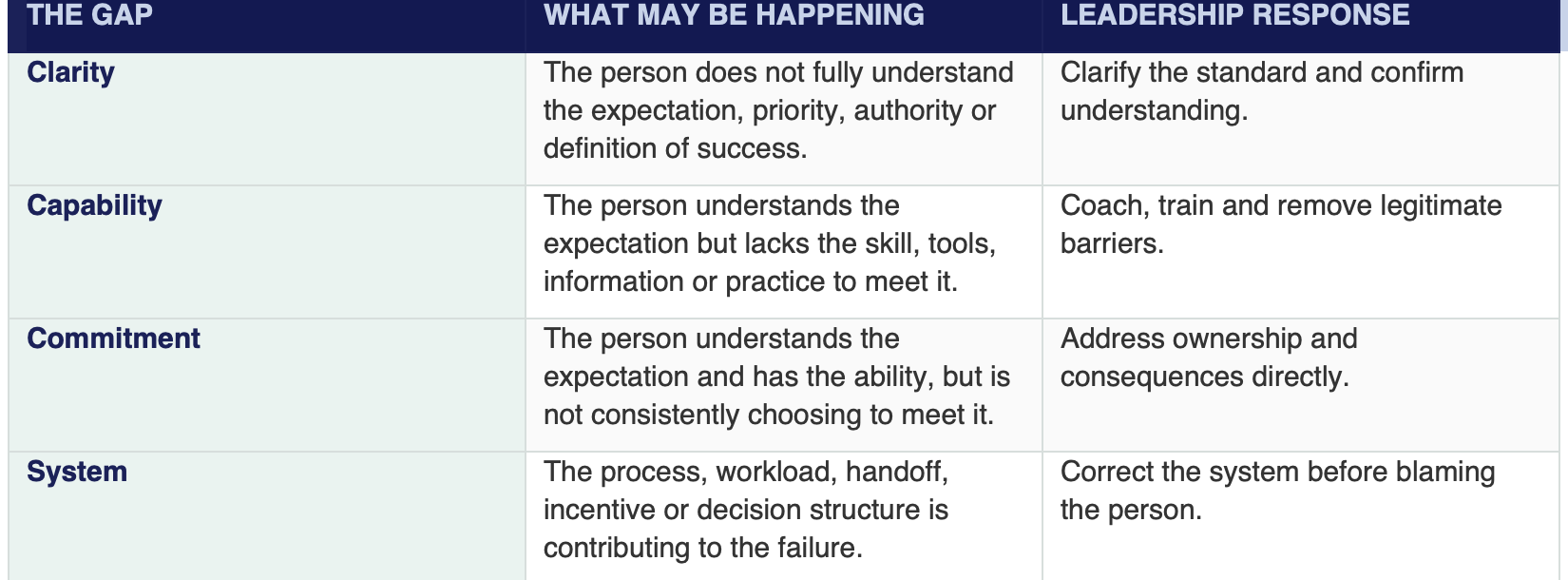 | THE GAP | WHAT MAY BE HAPPENING | LEADERSHIP RESPONSE |
|---|---|---|
| Clarity | The person does not fully understand the expectation, priority, authority or definition of success. | Clarify the standard and confirm understanding. |
| Capability | The person understands the expectation but lacks the skill, tools, information or practice to meet it. | Coach, train and remove legitimate barriers. |
| Commitment | The person understands the expectation and has the ability, but is not consistently choosing to meet it. | Address ownership and consequences directly. |
| System | The process, workload, handoff, incentive or decision structure is contributing to the failure. | Correct the system before blaming the person. |